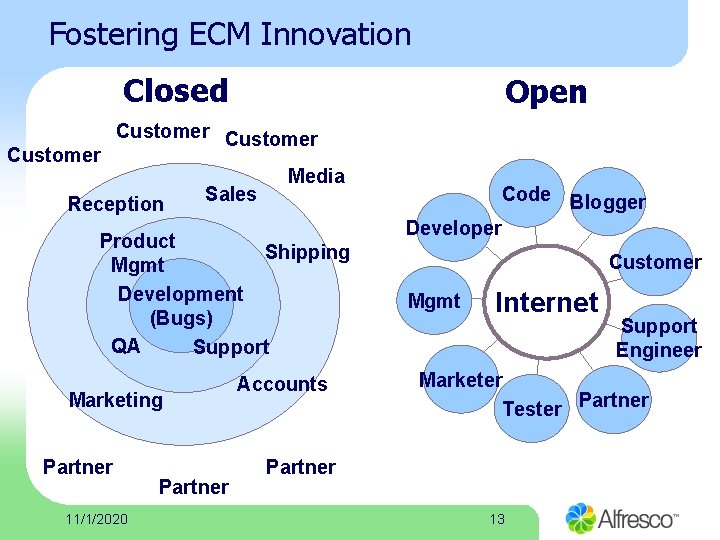 Fostering ECM Innovation

Closed

Customer
Customer
Customer
Media
Reception
Sales
Product Mgmt
Shipping
Development (Bugs)
QA
Support
Accounts
Marketing
Partner
Partner
Partner

Open

Code
Blogger
Developer
Customer
Mgmt
Internet
Support Engineer
Marketer
Tester
Partner

11/1/2020
13
Alfresco™